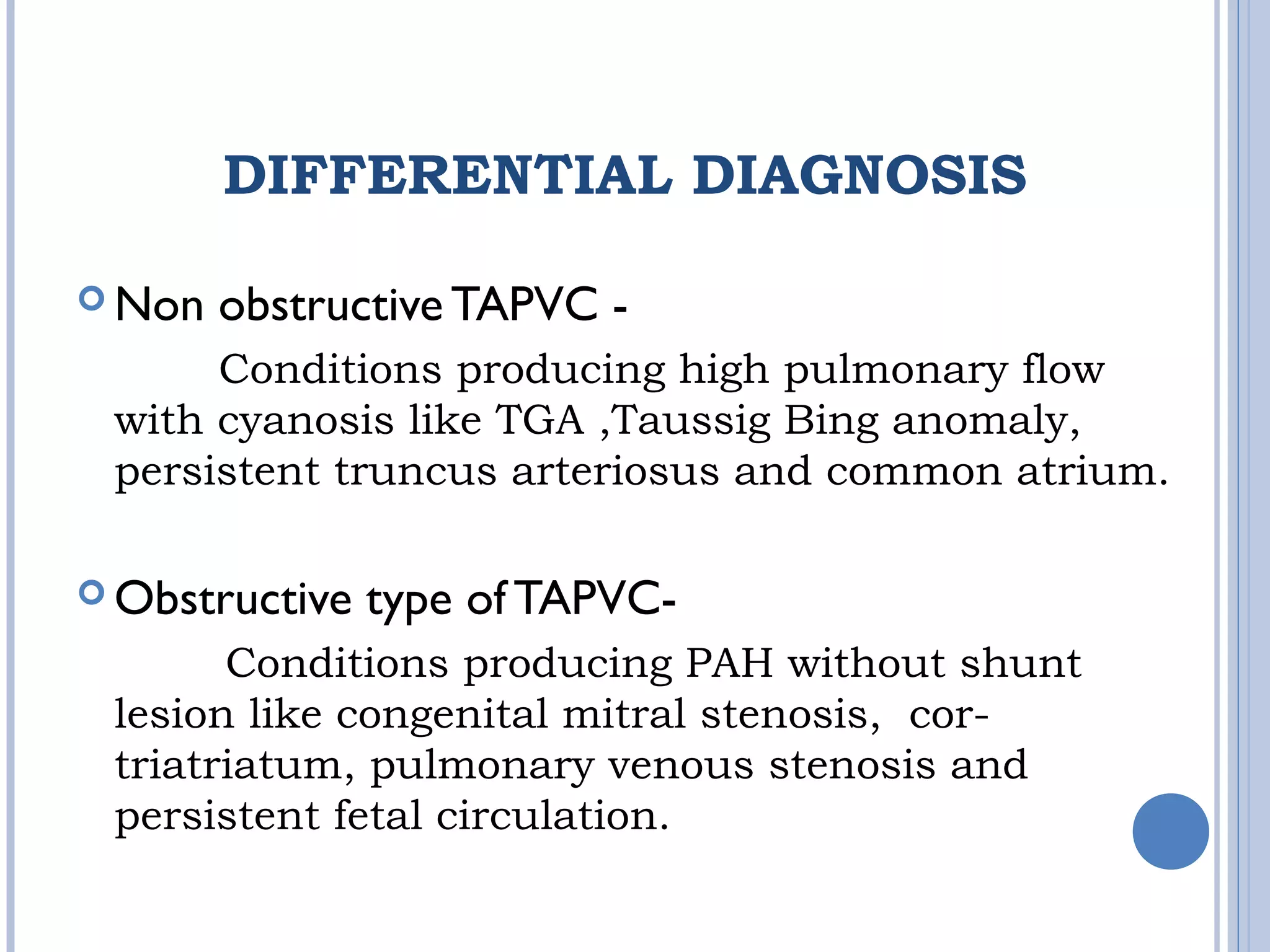 DIFFERENTIAL DIAGNOSIS

Non obstructive TAPVC -

Conditions producing high pulmonary flow with cyanosis like TGA ,Taussig Bing anomaly, persistent truncus arteriosus and common atrium.

Obstructive type of TAPVC-

Conditions producing PAH without shunt lesion like congenital mitral stenosis, cor-triatriatum, pulmonary venous stenosis and persistent fetal circulation.